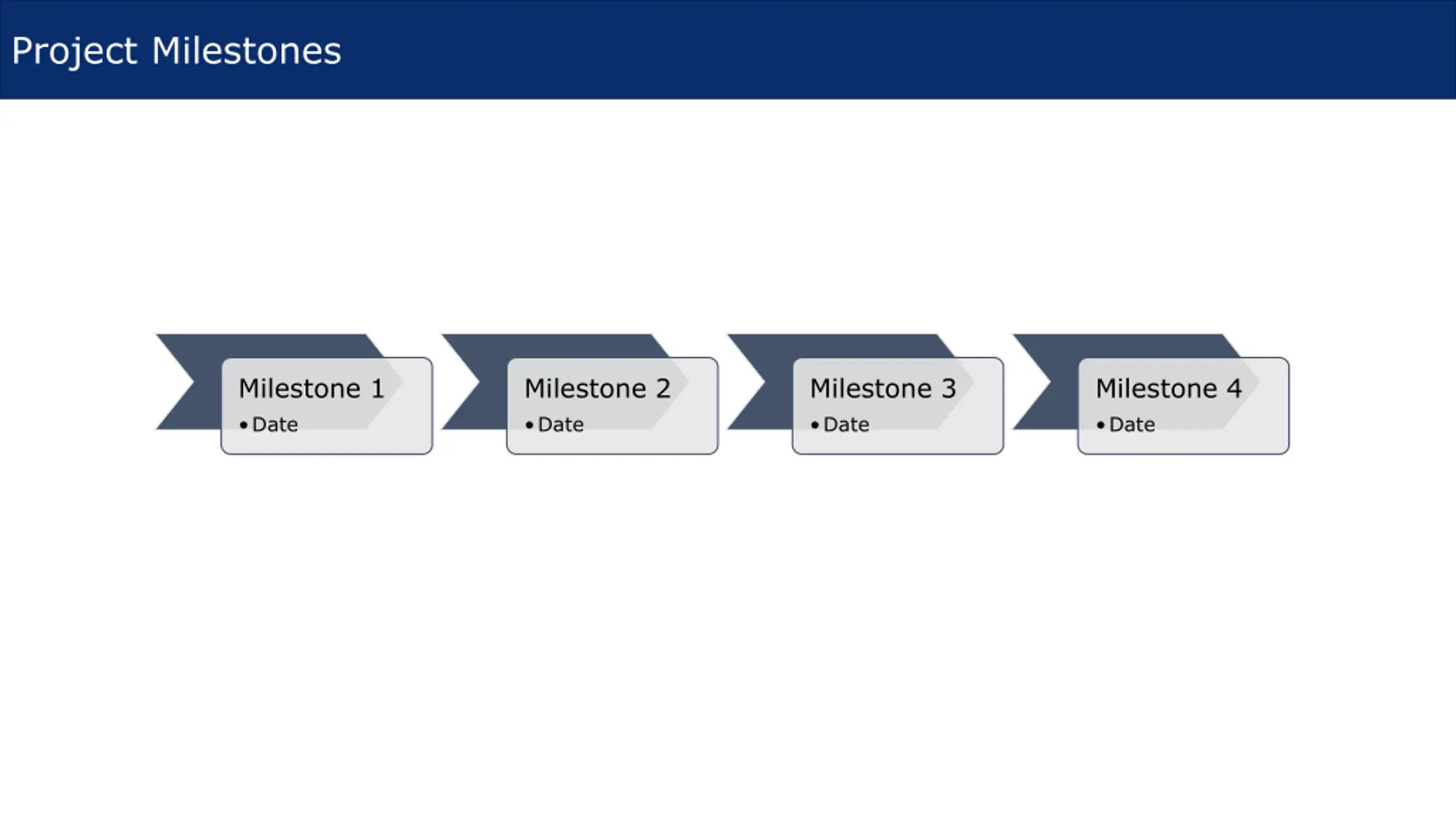 Project Milestones

Milestone 1
• Date

Milestone 2
• Date

Milestone 3
• Date

Milestone 4
• Date